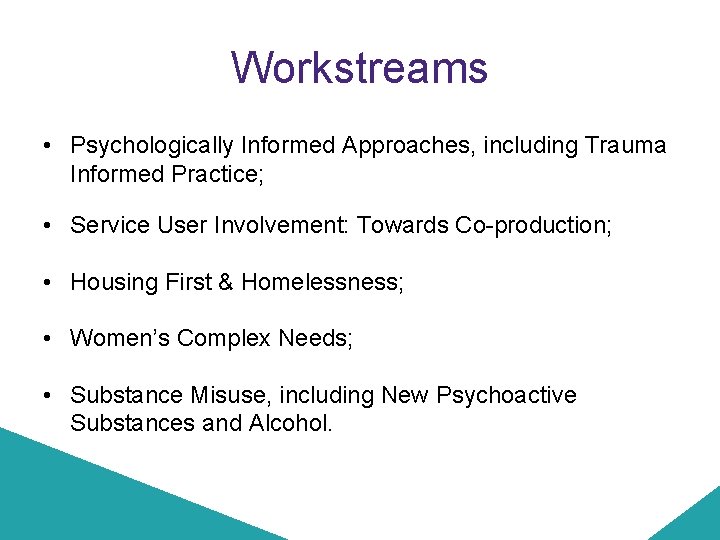 Workstreams

• Psychologically Informed Approaches, including Trauma Informed Practice;

• Service User Involvement: Towards Co-production;

• Housing First & Homelessness;

• Women's Complex Needs;

• Substance Misuse, including New Psychoactive Substances and Alcohol.